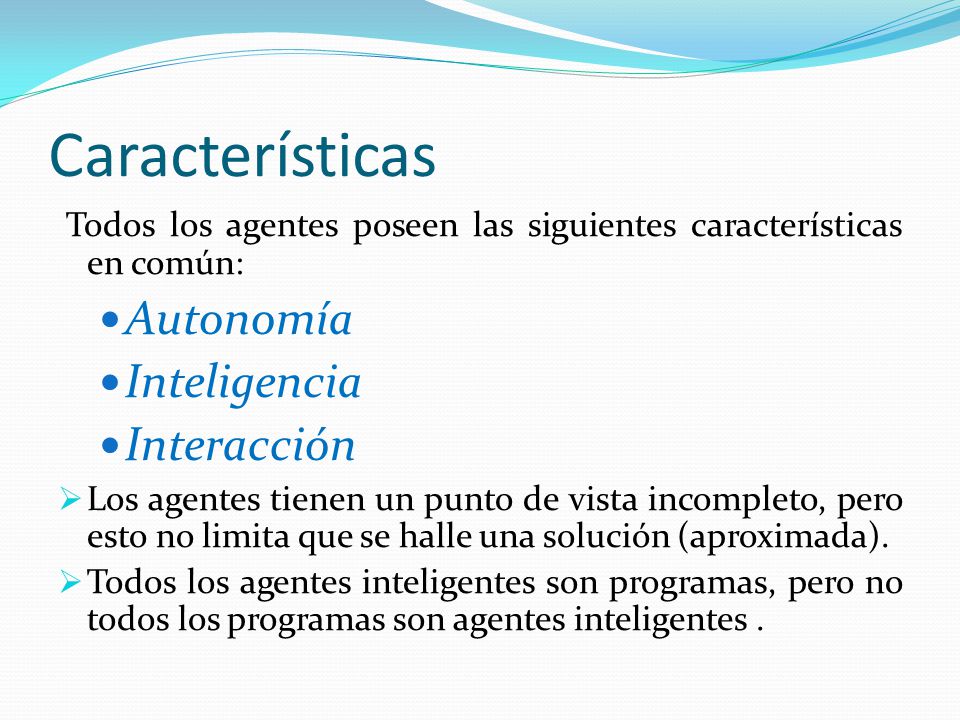 Características

Todos los agentes poseen las siguientes características en común:

• Autonomía
• Inteligencia
• Interacción

➢ Los agentes tienen un punto de vista incompleto, pero esto no limita que se halle una solución (aproximada).

➢ Todos los agentes inteligentes son programas, pero no todos los programas son agentes inteligentes .